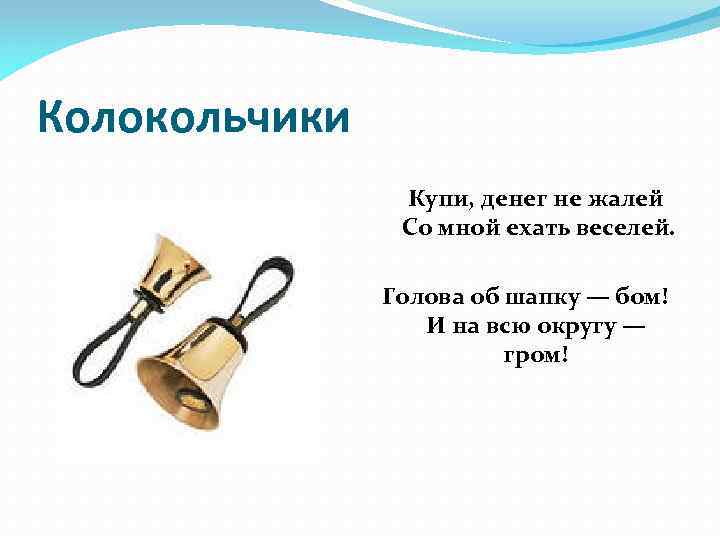 Колокольчики

Купи, денег не жалей
Со мной ехать веселей.

Голова об шапку — бом!
И на всю округу —
гром!